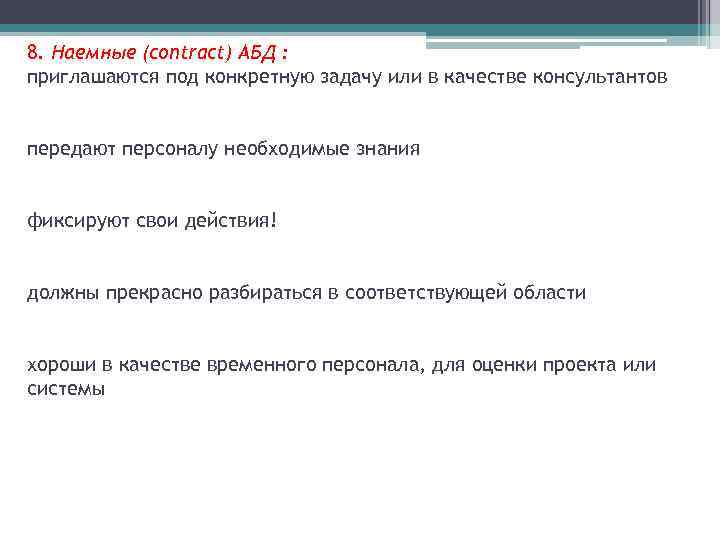 8. Наемные (contract) АБД :
приглашаются под конкретную задачу или в качестве консультантов

передают персоналу необходимые знания

фиксируют свои действия!

должны прекрасно разбираться в соответствующей области

хороши в качестве временного персонала, для оценки проекта или системы